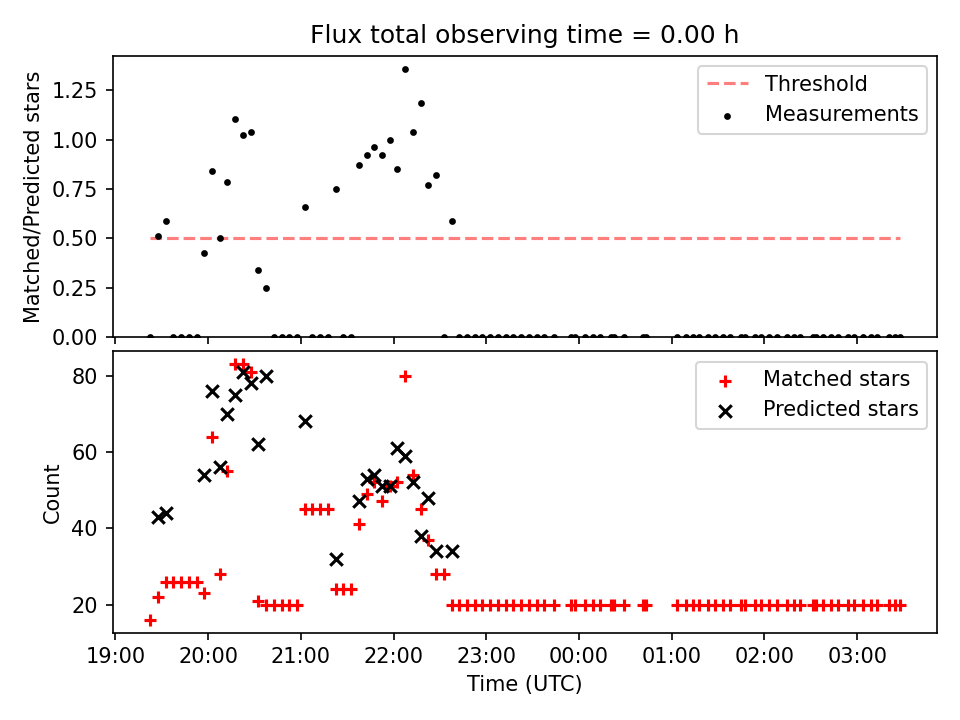 Flux total observing time = 0.00 h

Matched/Predicted stars

1.25
1.00
0.75
0.50
0.25
0.00

Threshold
Measurements

Count

80
60
40
20

Matched stars
Predicted stars

19:00 20:00 21:00 22:00 23:00 00:00 01:00 02:00 03:00

Time (UTC)